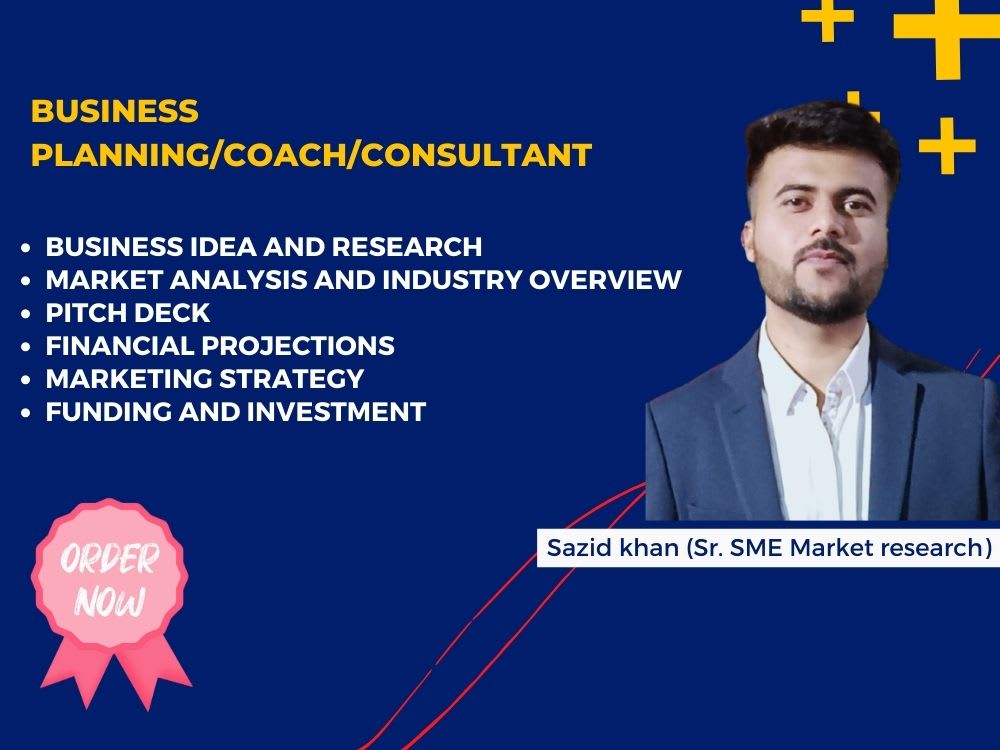 BUSINESS PLANNING/COACH/CONSULTANT

• BUSINESS IDEA AND RESEARCH
• MARKET ANALYSIS AND INDUSTRY OVERVIEW
• PITCH DECK
• FINANCIAL PROJECTIONS
• MARKETING STRATEGY
• FUNDING AND INVESTMENT

Sazid khan (Sr. SME Market research)

ORDER NOW